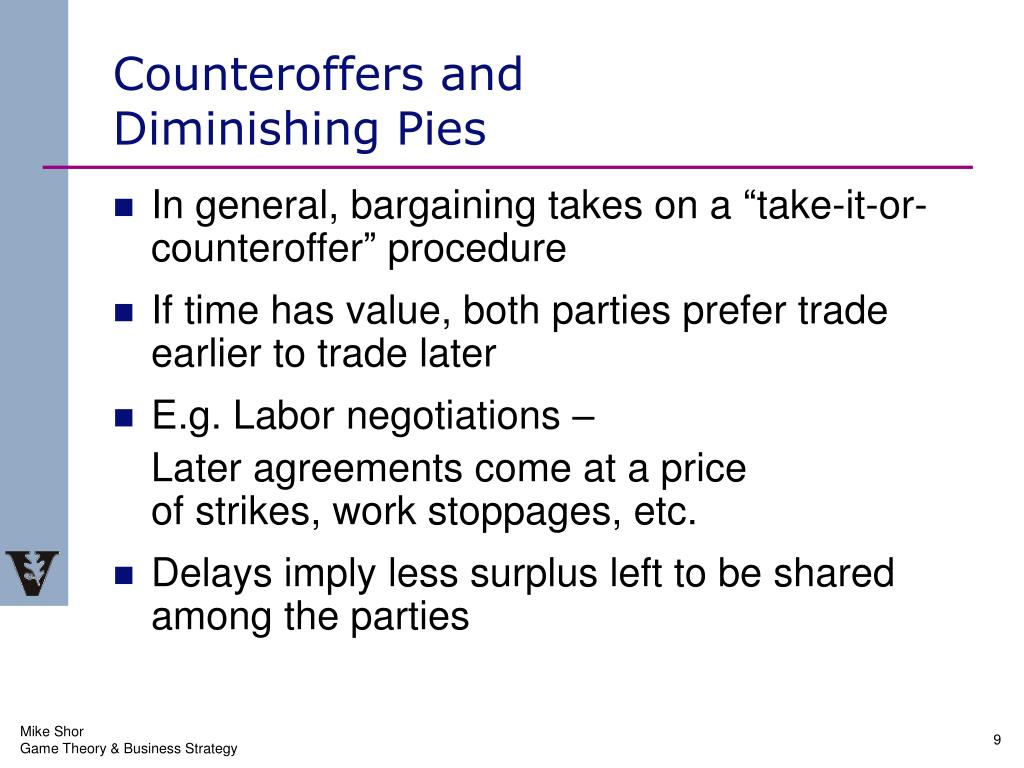 Counteroffers and Diminishing Pies

- In general, bargaining takes on a “take-it-or-counteroffer” procedure
- If time has value, both parties prefer trade earlier to trade later
- E.g. Labor negotiations –

  Later agreements come at a price of strikes, work stoppages, etc.
- Delays imply less surplus left to be shared among the parties

Mike Shor
Game Theory & Business Strategy

9